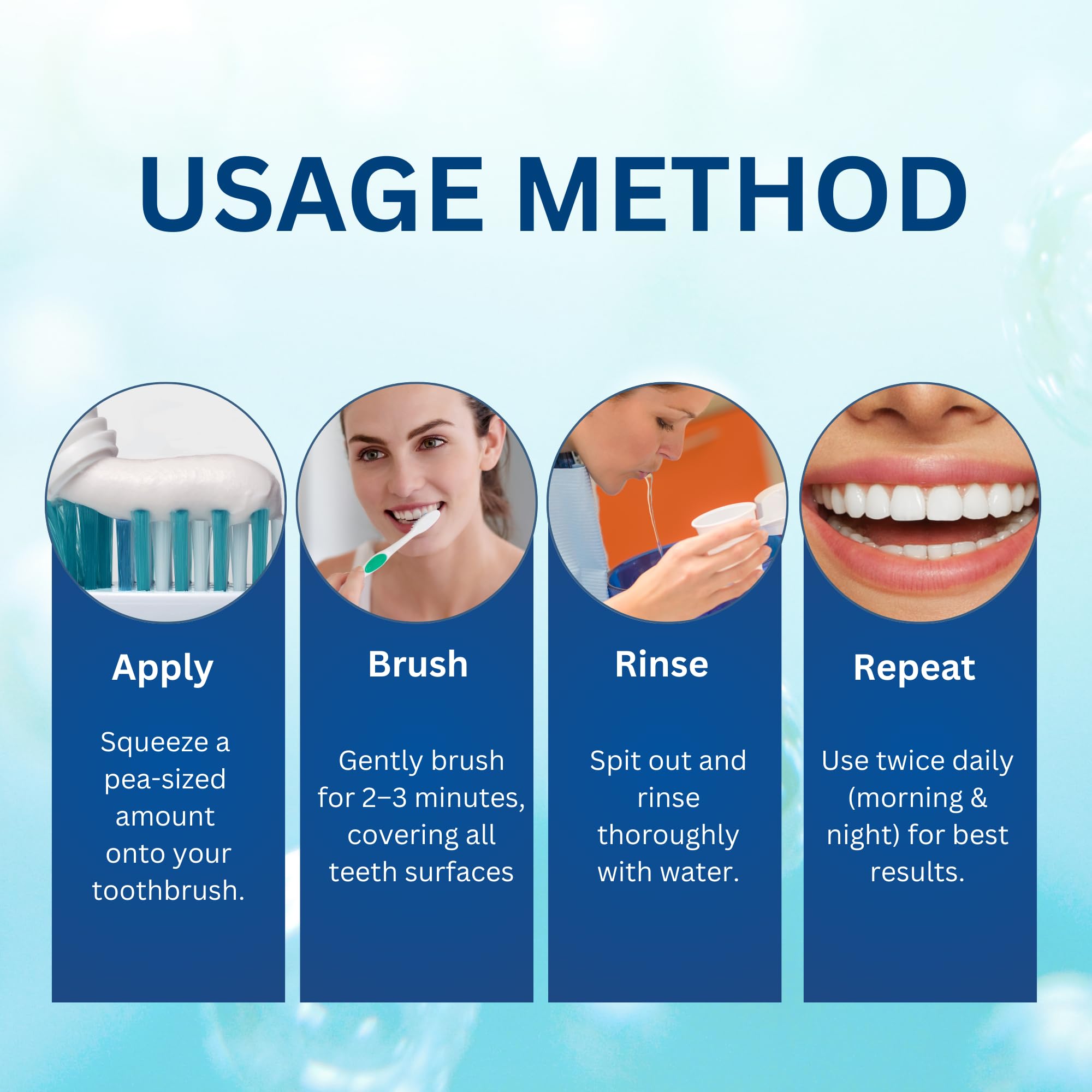 USAGE METHOD

Apply

Squeeze a pea-sized amount onto your toothbrush.

Brush

Gently brush for 2–3 minutes, covering all teeth surfaces

Rinse

Spit out and rinse thoroughly with water.

Repeat

Use twice daily (morning & night) for best results.